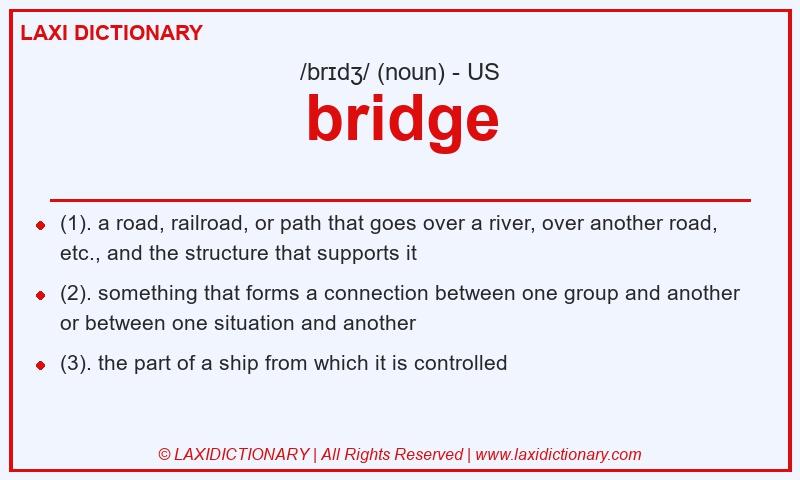 LAXI DICTIONARY

/brɪdʒ/ (noun) - US

bridge

- (1). a road, railroad, or path that goes over a river, over another road, etc., and the structure that supports it
- (2). something that forms a connection between one group and another or between one situation and another
- (3). the part of a ship from which it is controlled

© LAXIDICTIONARY | All Rights Reserved | www.laxidictionary.com